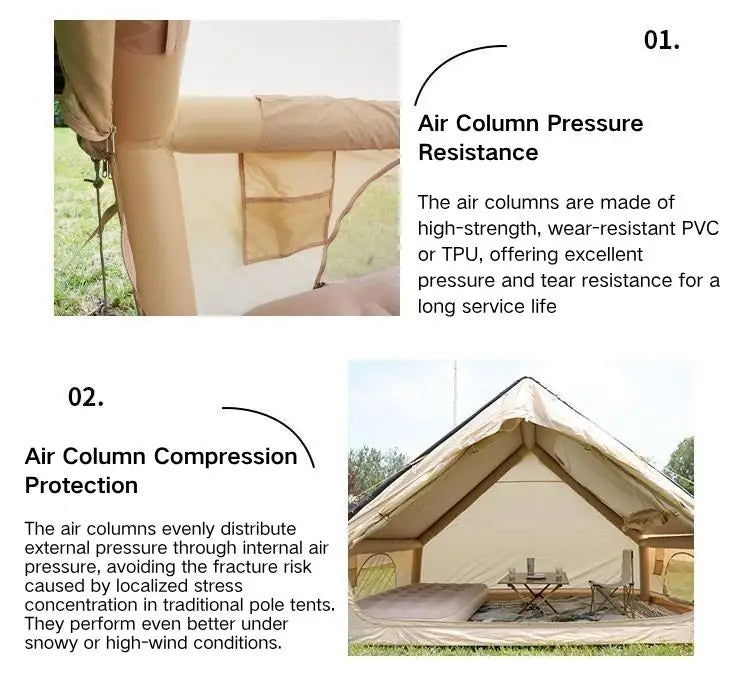 01.

Air Column Pressure Resistance

The air columns are made of high-strength, wear-resistant PVC or TPU, offering excellent pressure and tear resistance for a long service life

02.

Air Column Compression Protection

The air columns evenly distribute external pressure through internal air pressure, avoiding the fracture risk caused by localized stress concentration in traditional pole tents. They perform even better under snowy or high-wind conditions.